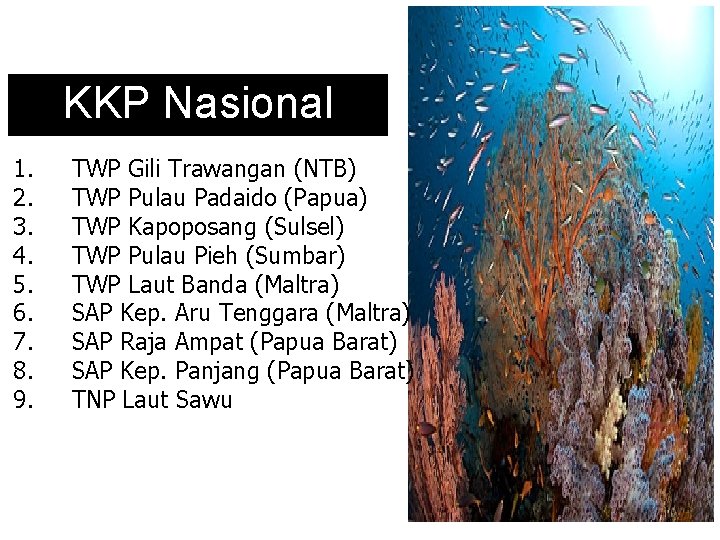 KKP Nasional

1. TWP Gili Trawangan (NTB)
2. TWP Pulau Padaido (Papua)
3. TWP Kapoposang (Sulsel)
4. TWP Pulau Pieh (Sumbar)
5. TWP Laut Banda (Maltra)
6. SAP Kep. Aru Tenggara (Maltra)
7. SAP Raja Ampat (Papua Barat)
8. SAP Kep. Panjang (Papua Barat)
9. TNP Laut Sawu